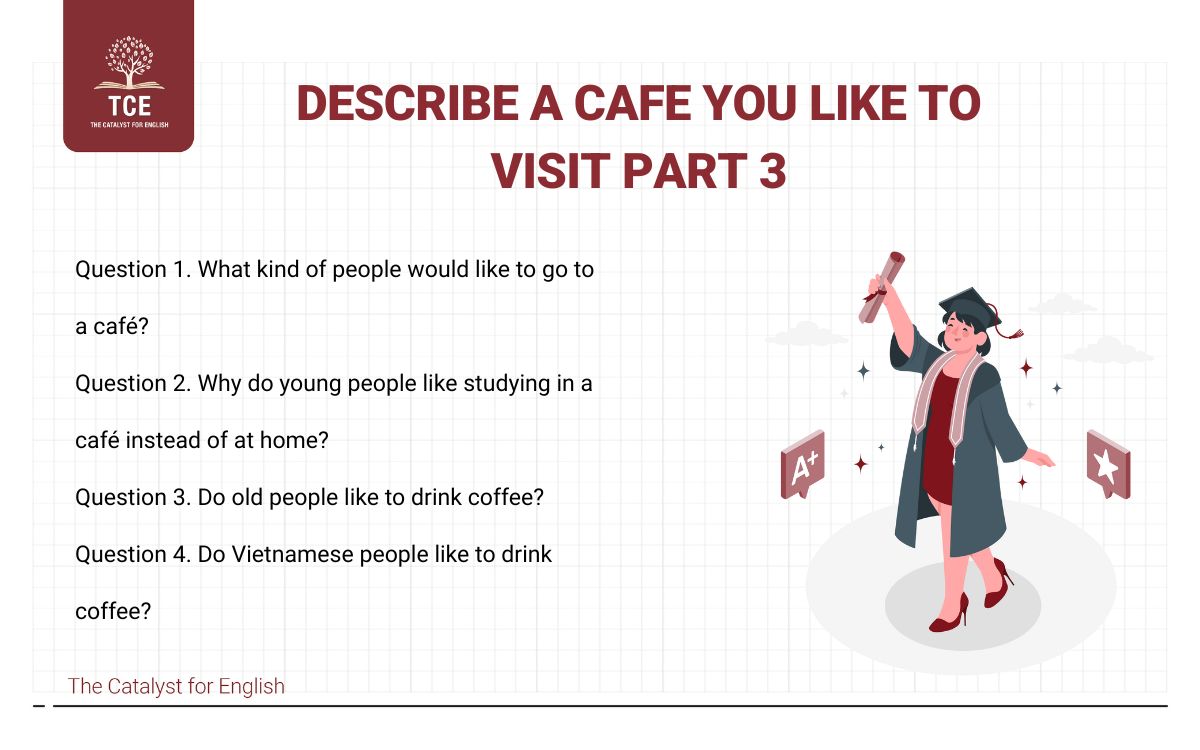 TCE
THE CATALYST FOR ENGLISH

DESCRIBE A CAFE YOU LIKE TO VISIT PART 3

Question 1. What kind of people would like to go to a café?

Question 2. Why do young people like studying in a café instead of at home?

Question 3. Do old people like to drink coffee?

Question 4. Do Vietnamese people like to drink coffee?

A+

The Catalyst for English